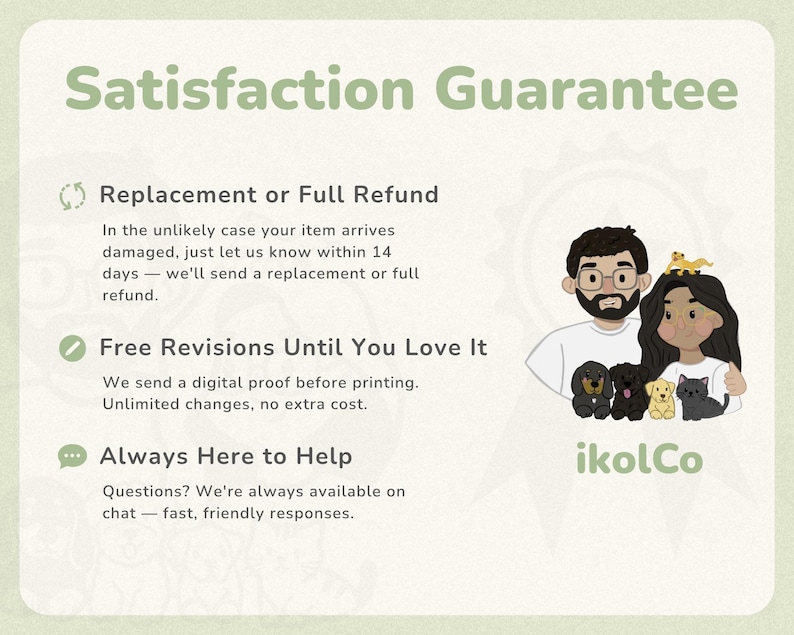 Satisfaction Guarantee

Replacement or Full Refund

In the unlikely case your item arrives damaged, just let us know within 14 days — we'll send a replacement or full refund.

Free Revisions Until You Love It

We send a digital proof before printing. Unlimited changes, no extra cost.

Always Here to Help

Questions? We're always available on chat — fast, friendly responses.

ikolCo